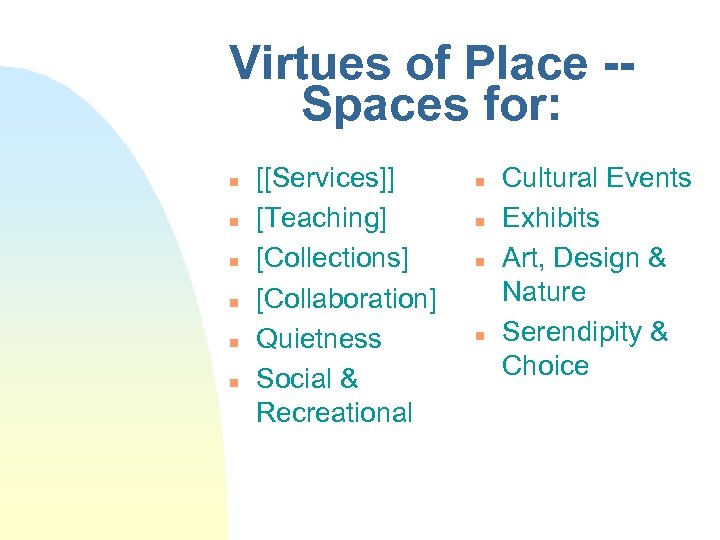 Virtues of Place -- Spaces for:

- [[Services]]
- [Teaching]
- [Collections]
- [Collaboration]
- Quietness
- Social & Recreational

- Cultural Events
- Exhibits
- Art, Design & Nature
- Serendipity & Choice